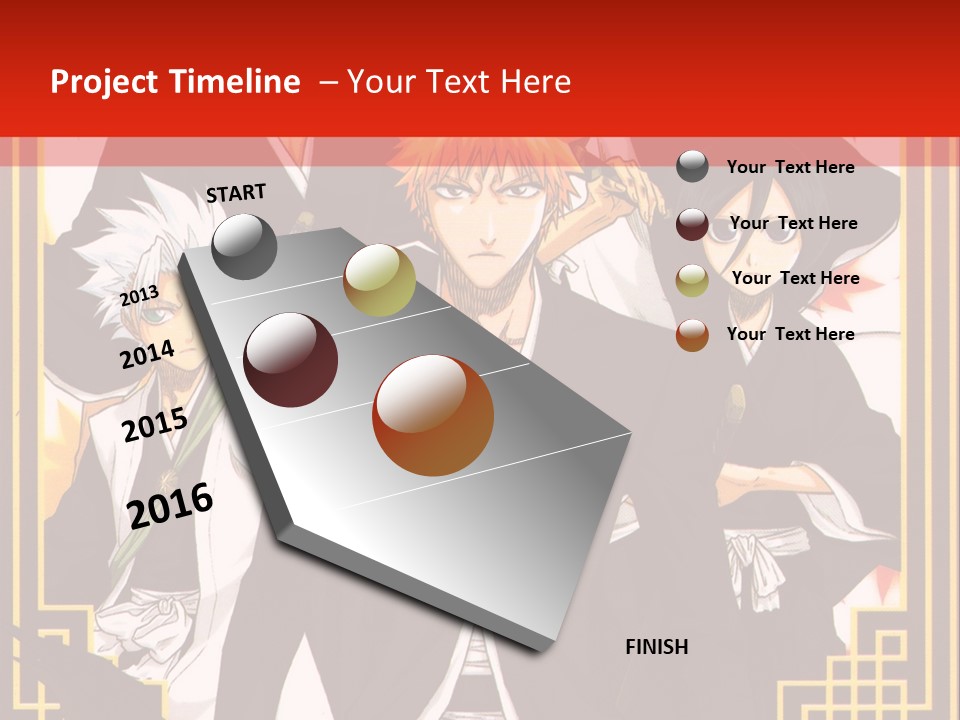 Project Timeline – Your Text Here

START

2013

2014

2015

2016

FINISH

Your Text Here

Your Text Here

Your Text Here

Your Text Here